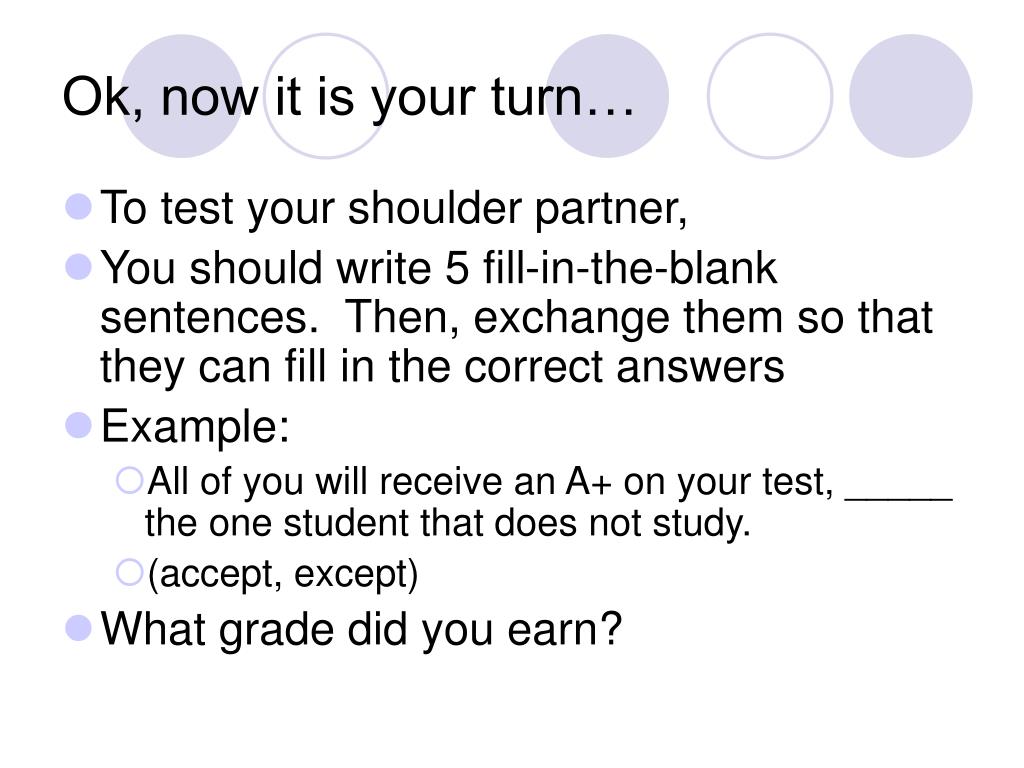 Ok, now it is your turn…

- To test your shoulder partner,
- You should write 5 fill-in-the-blank sentences.  Then, exchange them so that they can fill in the correct answers
- Example:
  - All of you will receive an A+ on your test, _____ the one student that does not study.
  - (accept, except)
- What grade did you earn?